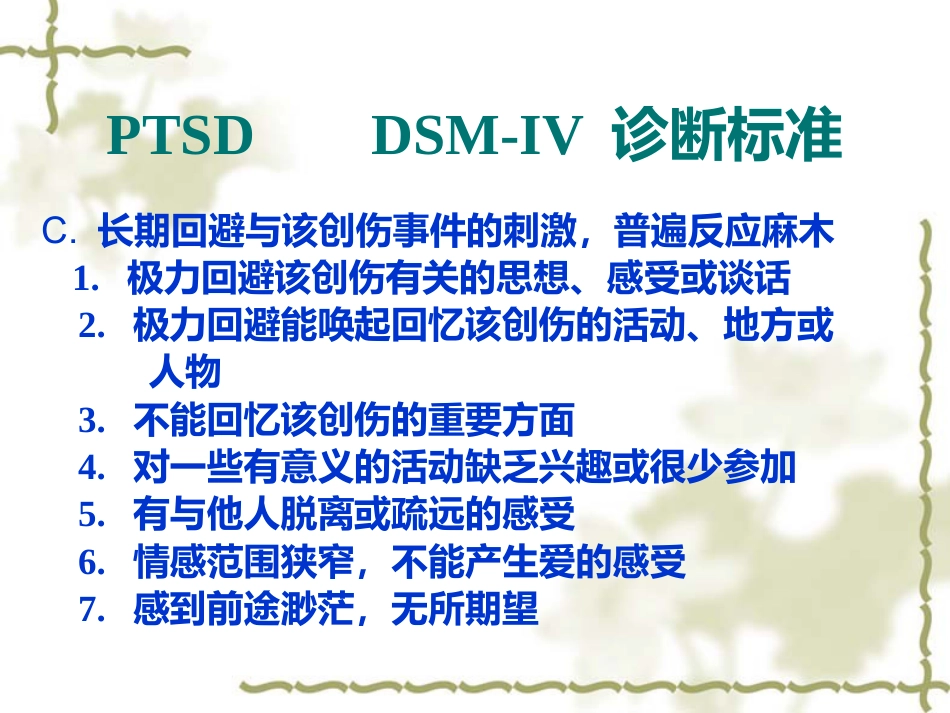 PTSD DSM-IV 诊断标准

C. 长期回避与该创伤事件的刺激，普遍反应麻木
1. 极力回避该创伤有关的思想、感受或谈话
2. 极力回避能唤起回忆该创伤的活动、地方或人物
3. 不能回忆该创伤的重要方面
4. 对一些有意义的活动缺乏兴趣或很少参加
5. 有与他人脱离或疏远的感受
6. 情感范围狭窄，不能产生爱的感受
7. 感到前途渺茫，无所期望